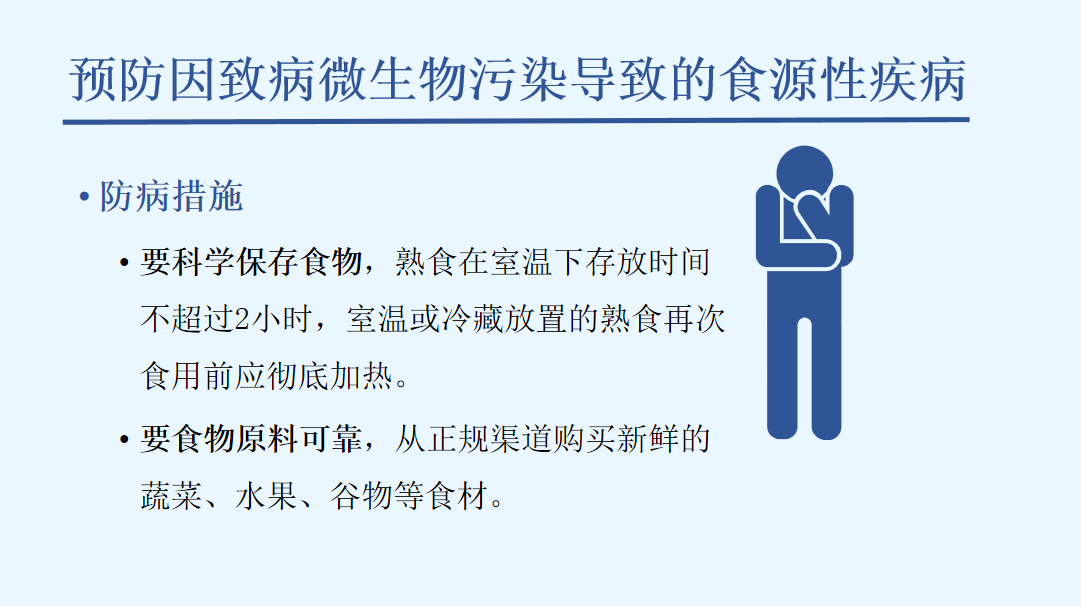 预防因致病微生物污染导致的食源性疾病

• 防病措施

• 要科学保存食物，熟食在室温下存放时间不超过2小时，室温或冷藏放置的熟食再次食用前应彻底加热。

• 要食物原料可靠，从正规渠道购买新鲜的蔬菜、水果、谷物等食材。